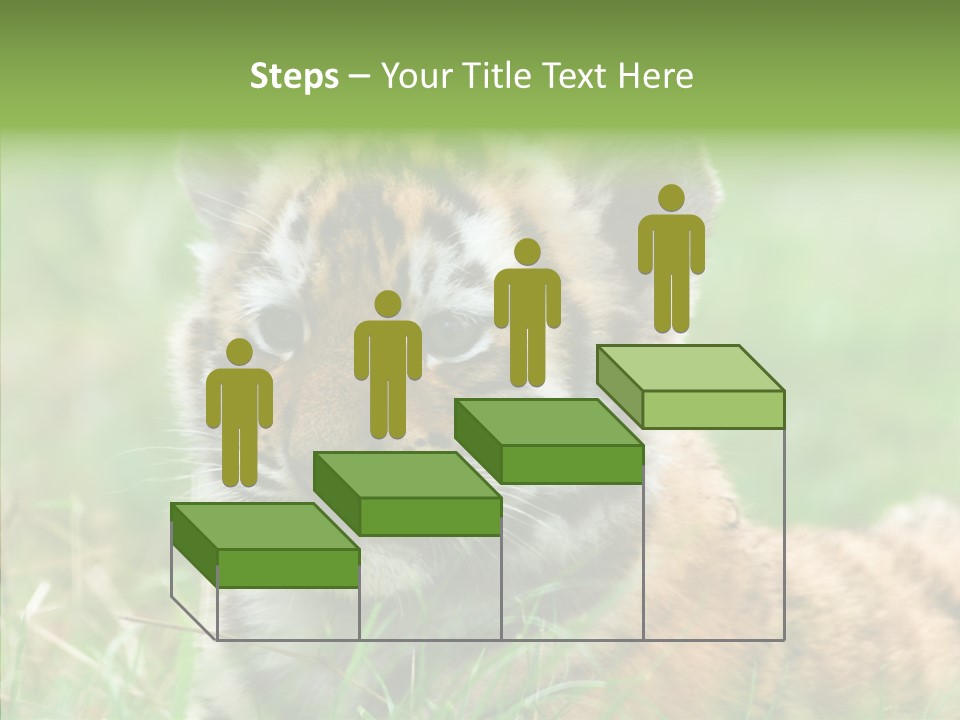 Steps – Your Title Text Here